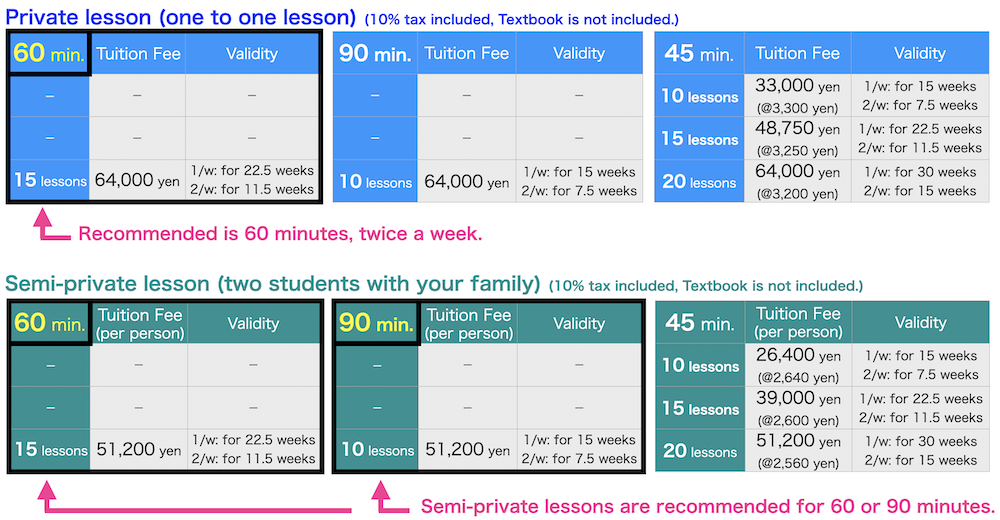 Private lesson (one to one lesson) (10% tax included, Textbook is not included.)

| 60 min. | Tuition Fee | Validity |
|---|---|---|
| – | – | – |
| – | – | – |
| 15 lessons | 64,000 yen | 1/w: for 22.5 weeks 2/w: for 11.5 weeks |

| 90 min. | Tuition Fee | Validity |
|---|---|---|
| – | – | – |
| – | – | – |
| 10 lessons | 64,000 yen | 1/w: for 15 weeks 2/w: for 7.5 weeks |

| 45 min. | Tuition Fee | Validity |
|---|---|---|
| 10 lessons | 33,000 yen (@3,300 yen) | 1/w: for 15 weeks 2/w: for 7.5 weeks |
| 15 lessons | 48,750 yen (@3,250 yen) | 1/w: for 22.5 weeks 2/w: for 11.5 weeks |
| 20 lessons | 64,000 yen (@3,200 yen) | 1/w: for 30 weeks 2/w: for 15 weeks |

Recommended is 60 minutes, twice a week.

Semi-private lesson (two students with your family) (10% tax included, Textbook is not included.)

| 60 min. | Tuition Fee (per person) | Validity |
|---|---|---|
| – | – | – |
| – | – | – |
| 15 lessons | 51,200 yen | 1/w: for 22.5 weeks 2/w: for 11.5 weeks |

| 90 min. | Tuition Fee (per person) | Validity |
|---|---|---|
| – | – | – |
| – | – | – |
| 10 lessons | 51,200 yen | 1/w: for 15 weeks 2/w: for 7.5 weeks |

| 45 min. | Tuition Fee (per person) | Validity |
|---|---|---|
| 10 lessons | 26,400 yen (@2,640 yen) | 1/w: for 15 weeks 2/w: for 7.5 weeks |
| 15 lessons | 39,000 yen (@2,600 yen) | 1/w: for 22.5 weeks 2/w: for 11.5 weeks |
| 20 lessons | 51,200 yen (@2,560 yen) | 1/w: for 30 weeks 2/w: for 15 weeks |

Semi-private lessons are recommended for 60 or 90 minutes.